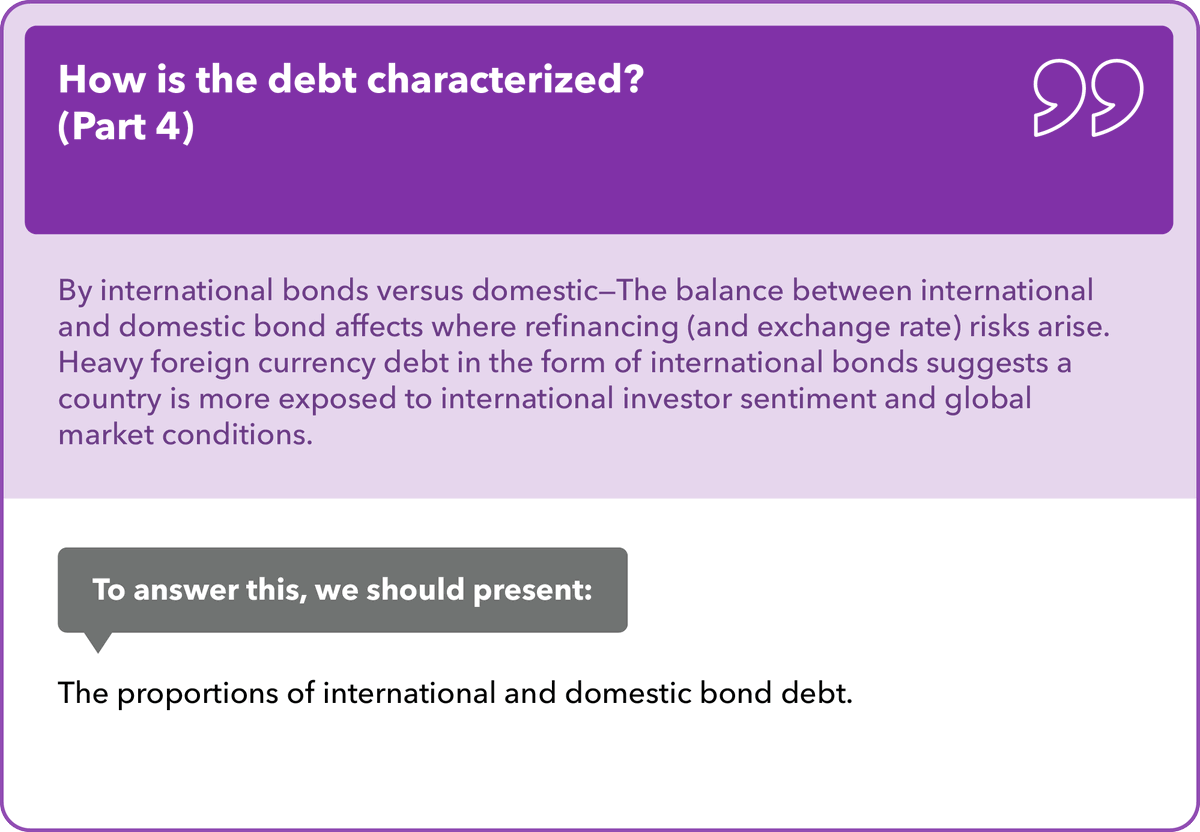 How is the debt characterized? (Part 4)

By international bonds versus domestic—The balance between international and domestic bond affects where refinancing (and exchange rate) risks arise. Heavy foreign currency debt in the form of international bonds suggests a country is more exposed to international investor sentiment and global market conditions.

To answer this, we should present:

The proportions of international and domestic bond debt.